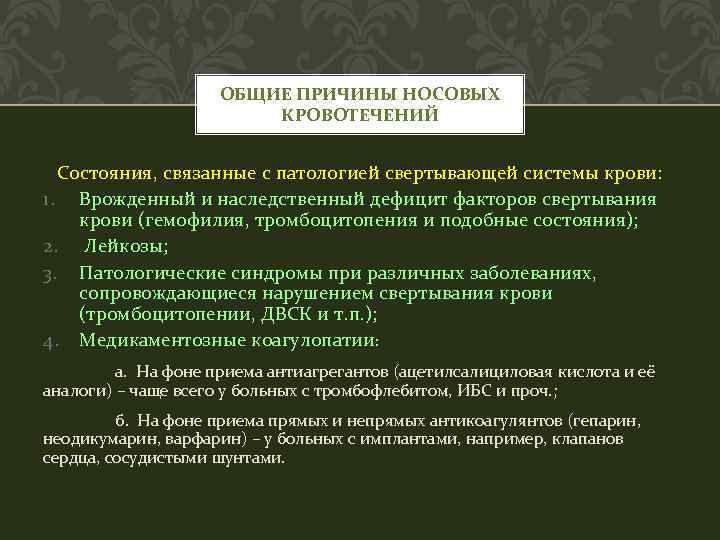 ОБЩИЕ ПРИЧИНЫ НОСОВЫХ КРОВОТЕЧЕНИЙ

Состояния, связанные с патологией свертывающей системы крови:

1. Врожденный и наследственный дефицит факторов свертывания крови (гемофилия, тромбоцитопения и подобные состояния);
2. Лейкозы;
3. Патологические синдромы при различных заболеваниях, сопровождающиеся нарушением свертывания крови (тромбоцитопении, ДВСК и т.п.);
4. Медикаментозные коагулопатии:

а. На фоне приема антиагрегантов (ацетилсалициловая кислота и её аналоги) – чаще всего у больных с тромбофлебитом, ИБС и проч.;

б. На фоне приема прямых и непрямых антикоагулянтов (гепарин, неодикумарин, варфарин) – у больных с имплантами, например, клапанов сердца, сосудистыми шунтами.